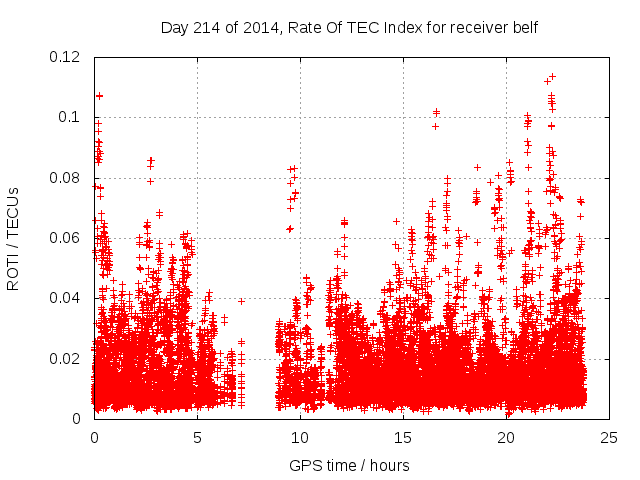 Day 214 of 2014, Rate Of TEC Index for receiver belf

ROTI / TECUs

0.12
0.1
0.08
0.06
0.04
0.02
0

0
5
10
15
20
25

GPS time / hours